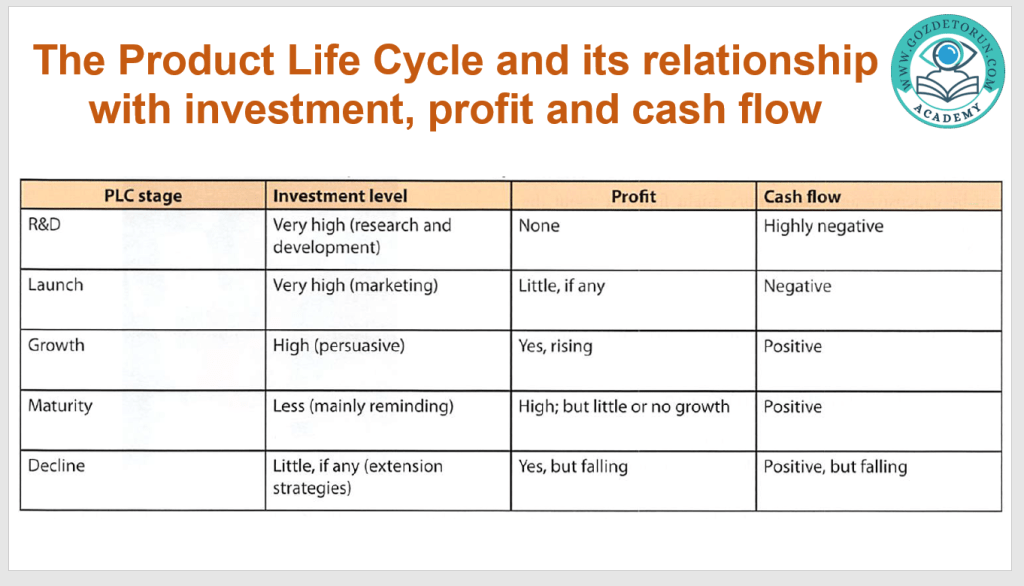 The Product Life Cycle and its relationship with investment, profit and cash flow

WWW.GOZDETORUN.COM
ACADEMY

| PLC stage | Investment level | Profit | Cash flow |
|---|---|---|---|
| R&D | Very high (research and development) | None | Highly negative |
| Launch | Very high (marketing) | Little, if any | Negative |
| Growth | High (persuasive) | Yes, rising | Positive |
| Maturity | Less (mainly reminding) | High; but little or no growth | Positive |
| Decline | Little, if any (extension strategies) | Yes, but falling | Positive, but falling |